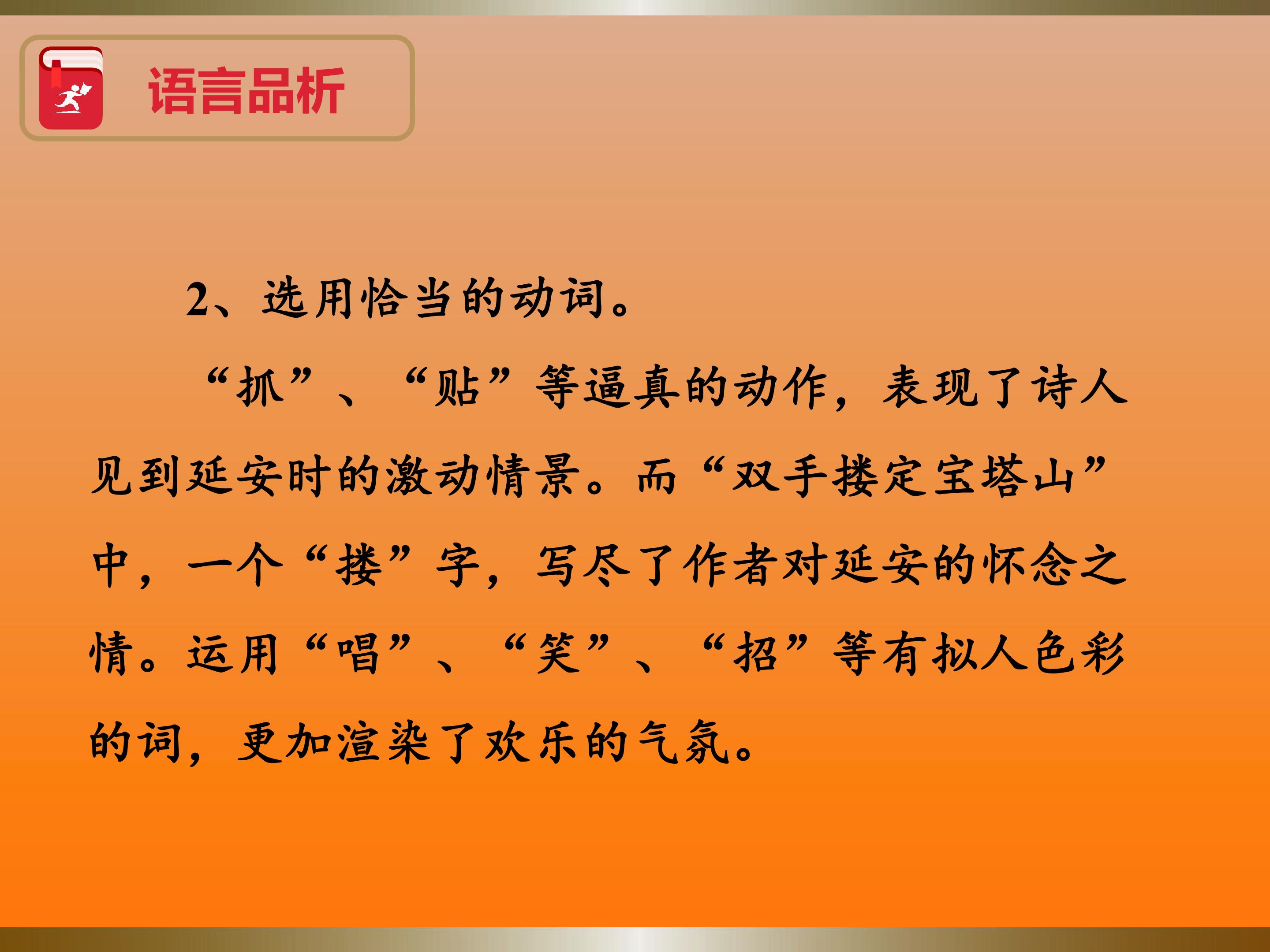 语言品析

2、选用恰当的动词。

“抓”、“贴”等逼真的动作，表现了诗人见到延安时的激动情景。而“双手搂定宝塔山”中，一个“搂”字，写尽了作者对延安的怀念之情。运用“唱”、“笑”、“招”等有拟人色彩的词，更加渲染了欢乐的气氛。